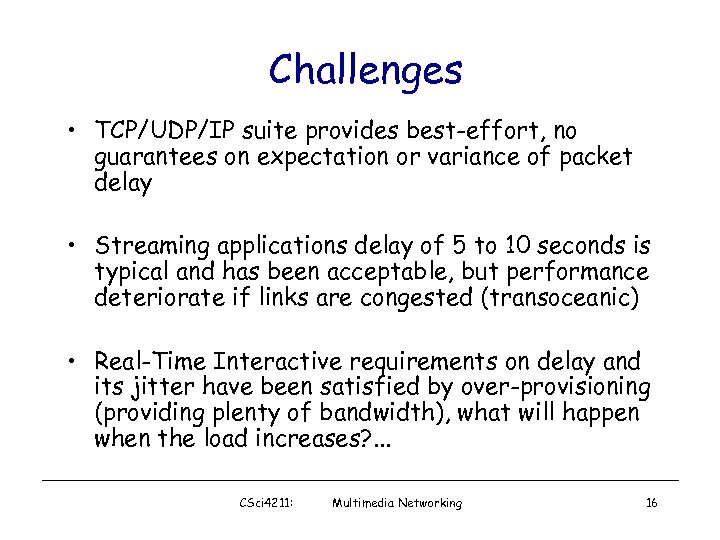 Challenges

• TCP/UDP/IP suite provides best-effort, no guarantees on expectation or variance of packet delay

• Streaming applications delay of 5 to 10 seconds is typical and has been acceptable, but performance deteriorate if links are congested (transoceanic)

• Real-Time Interactive requirements on delay and its jitter have been satisfied by over-provisioning (providing plenty of bandwidth), what will happen when the load increases?...

CSci4211: Multimedia Networking 16